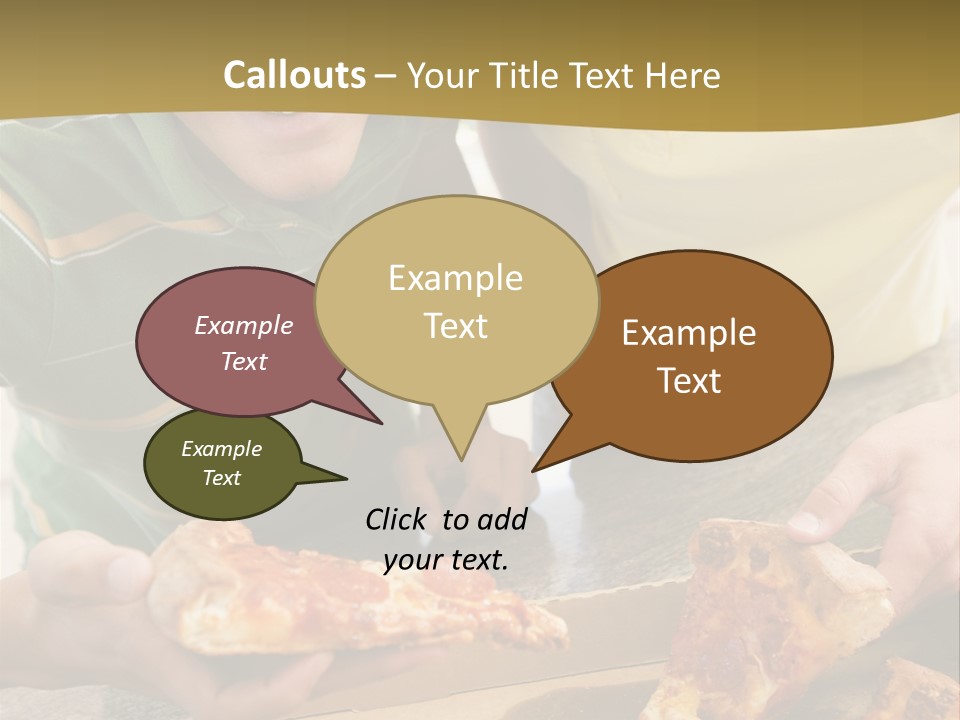 Callouts – Your Title Text Here

Example Text

Example Text

Example Text

Example Text

Click to add your text.